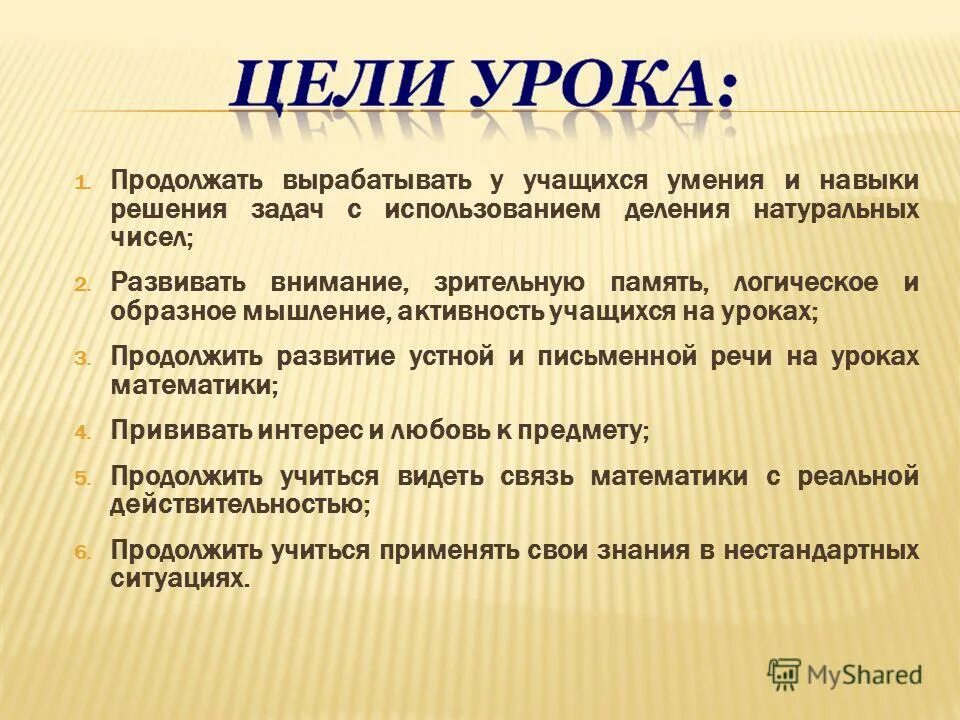 ЦЕЛИ УРОКА:

1. Продолжать вырабатывать у учащихся умения и навыки решения задач с использованием деления натуральных чисел;

2. Развивать внимание, зрительную память, логическое и образное мышление, активность учащихся на уроках;

3. Продолжить развитие устной и письменной речи на уроках математики;

4. Прививать интерес и любовь к предмету;

5. Продолжить учиться видеть связь математики с реальной действительностью;

6. Продолжить учиться применять свои знания в нестандартных ситуациях.

MyShared